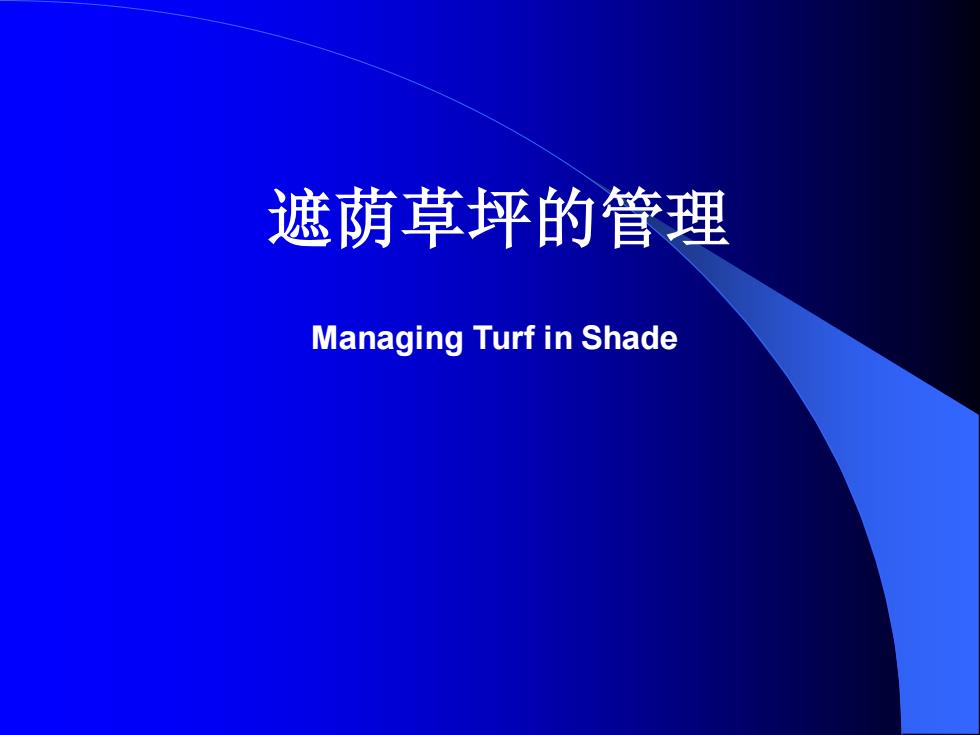 遮荫草坪的管理

Managing Turf in Shade